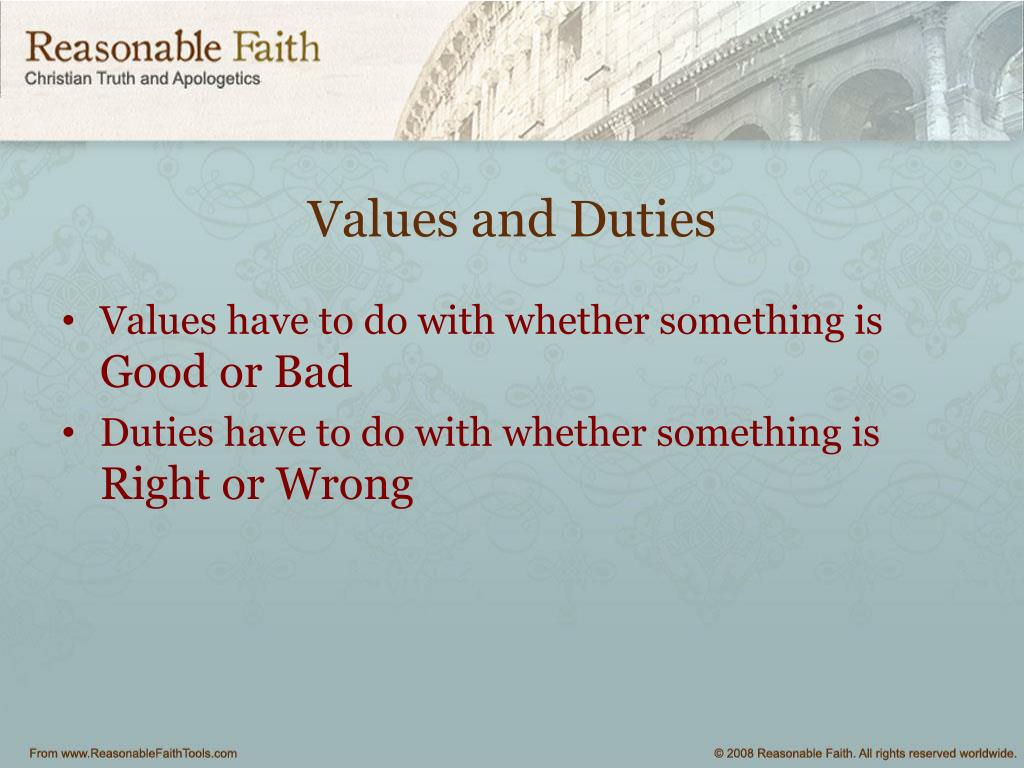 Reasonable Faith
Christian Truth and Apologetics

Values and Duties

• Values have to do with whether something is Good or Bad
• Duties have to do with whether something is Right or Wrong

From www.ReasonableFaithTools.com

© 2008 Reasonable Faith. All rights reserved worldwide.